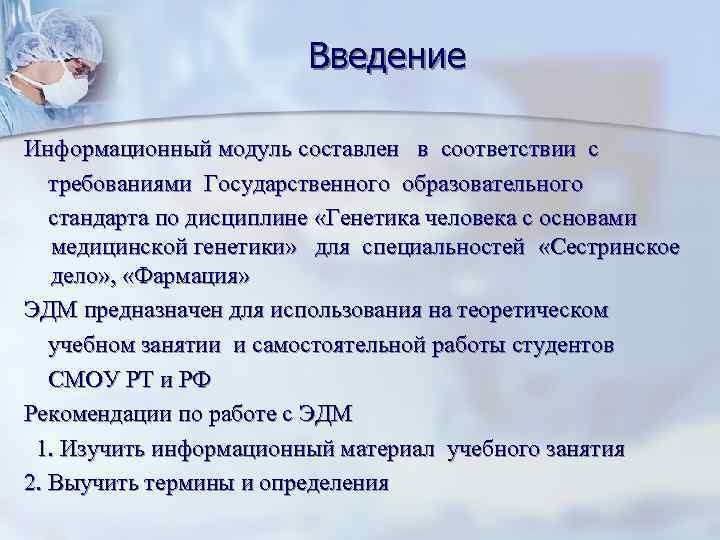 Введение

Информационный модуль составлен в соответствии с требованиями Государственного образовательного стандарта по дисциплине «Генетика человека с основами медицинской генетики» для специальностей «Сестринское дело», «Фармация»

ЭДМ предназначен для использования на теоретическом учебном занятии и самостоятельной работы студентов СМОУ РТ и РФ

Рекомендации по работе с ЭДМ

1. Изучить информационный материал учебного занятия

2. Выучить термины и определения